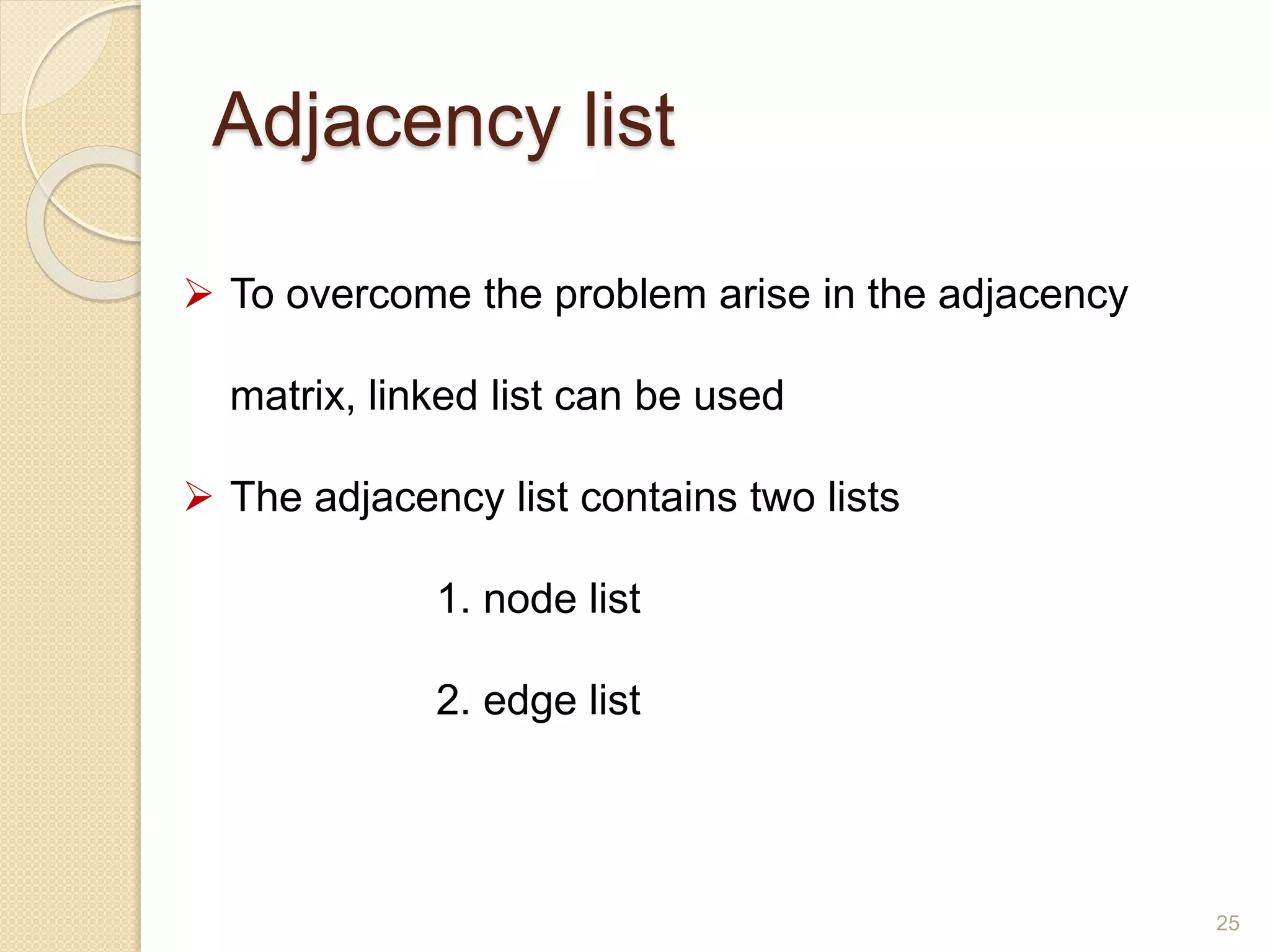 Adjacency list

➢ To overcome the problem arise in the adjacency matrix, linked list can be used

➢ The adjacency list contains two lists

1. node list

2. edge list

25